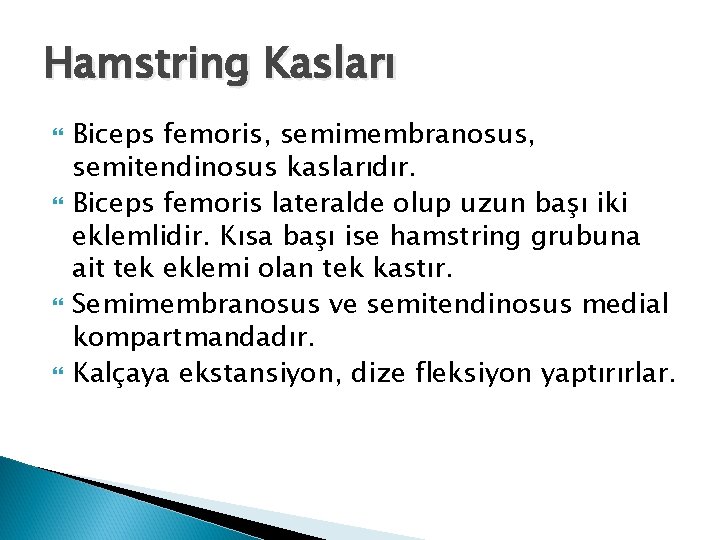 Hamstring Kasları

Biceps femoris, semimembranosus, semitendinosus kaslarıdır.

Biceps femoris lateralde olup uzun başı iki eklemlidir. Kısa başı ise hamstring grubuna ait tek eklemi olan tek kastır.

Semimembranosus ve semitendinosus medial kompartmandadır.

Kalçaya ekstansiyon, dize fleksiyon yaptırırlar.